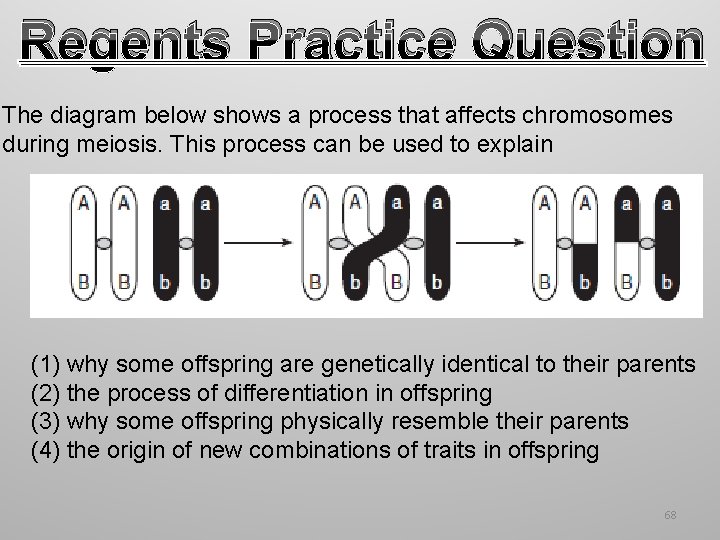 Regents Practice Question

The diagram below shows a process that affects chromosomes during meiosis. This process can be used to explain

A A a a
B B b b

A A a a
B b B b

A A a a
B b B b

(1) why some offspring are genetically identical to their parents
(2) the process of differentiation in offspring
(3) why some offspring physically resemble their parents
(4) the origin of new combinations of traits in offspring

68